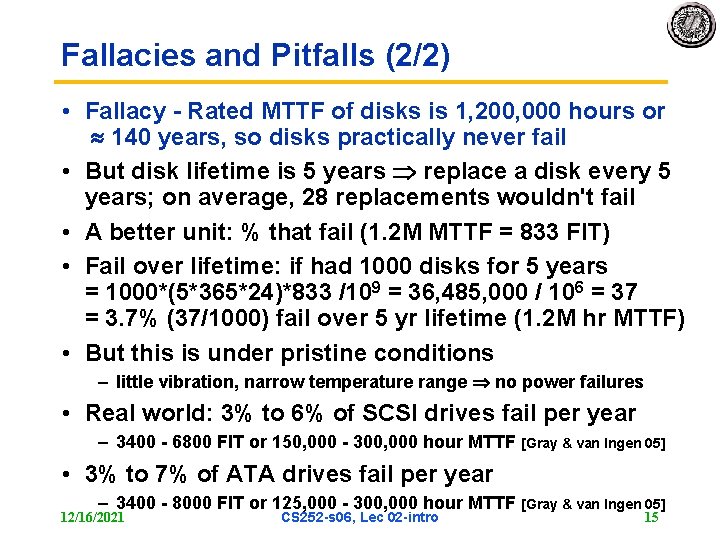 Fallacies and Pitfalls (2/2)

• Fallacy - Rated MTTF of disks is 1,200,000 hours or $\approx$ 140 years, so disks practically never fail

• But disk lifetime is 5 years $\Rightarrow$ replace a disk every 5 years; on average, 28 replacements wouldn't fail

• A better unit: % that fail (1.2M MTTF = 833 FIT)

• Fail over lifetime: if had 1000 disks for 5 years
= 1000*(5*365*24)*833 /$10^9$ = 36,485,000 / $10^6$ = 37
= 3.7% (37/1000) fail over 5 yr lifetime (1.2M hr MTTF)

• But this is under pristine conditions
– little vibration, narrow temperature range $\Rightarrow$ no power failures

• Real world: 3% to 6% of SCSI drives fail per year
– 3400 - 6800 FIT or 150,000 - 300,000 hour MTTF [Gray & van Ingen 05]

• 3% to 7% of ATA drives fail per year
– 3400 - 8000 FIT or 125,000 - 300,000 hour MTTF [Gray & van Ingen 05]

12/16/2021 CS252-s06, Lec 02-intro 15